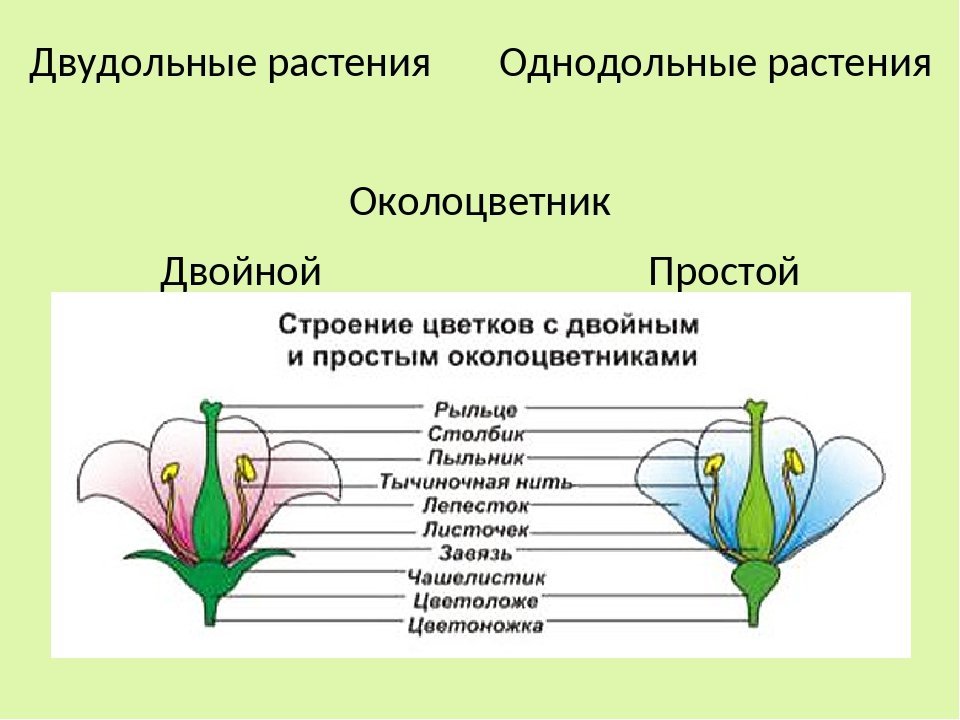 Двудольные растения Однодольные растения

Околоцветник

Двойной Простой

Строение цветков с двойным и простым околоцветниками

Рыльце
Столбик
Пыльник
Тычиночная нить
Лепесток
Листочек
Завязь
Чашелистик
Цветоложе
Цветоножка